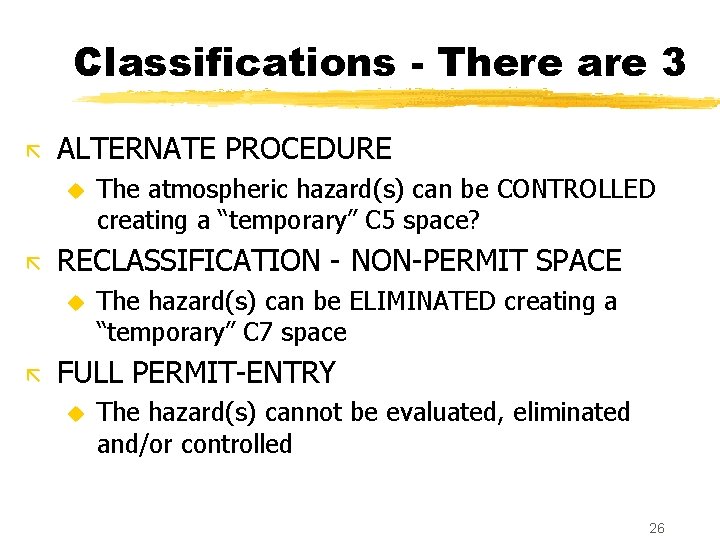 Classifications - There are 3

ALTERNATE PROCEDURE

The atmospheric hazard(s) can be CONTROLLED creating a “temporary” C5 space?

RECLASSIFICATION - NON-PERMIT SPACE

The hazard(s) can be ELIMINATED creating a “temporary” C7 space

FULL PERMIT-ENTRY

The hazard(s) cannot be evaluated, eliminated and/or controlled

26